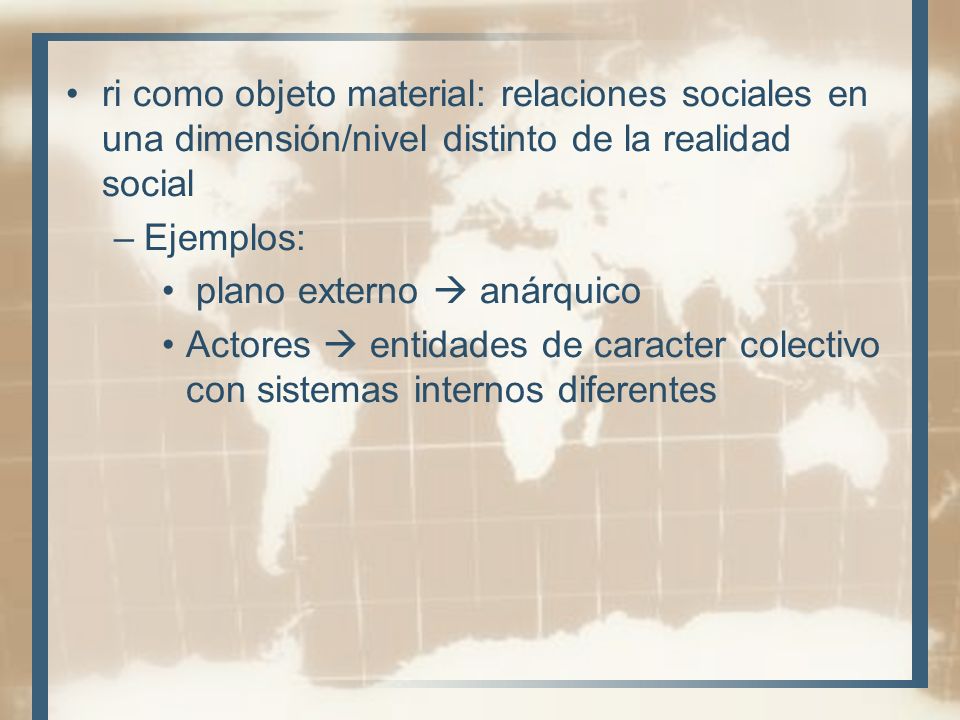 • ri como objeto material: relaciones sociales en una dimensión/nivel distinto de la realidad social

– Ejemplos:

• plano externo → anárquico

• Actores → entidades de caracter colectivo con sistemas internos diferentes